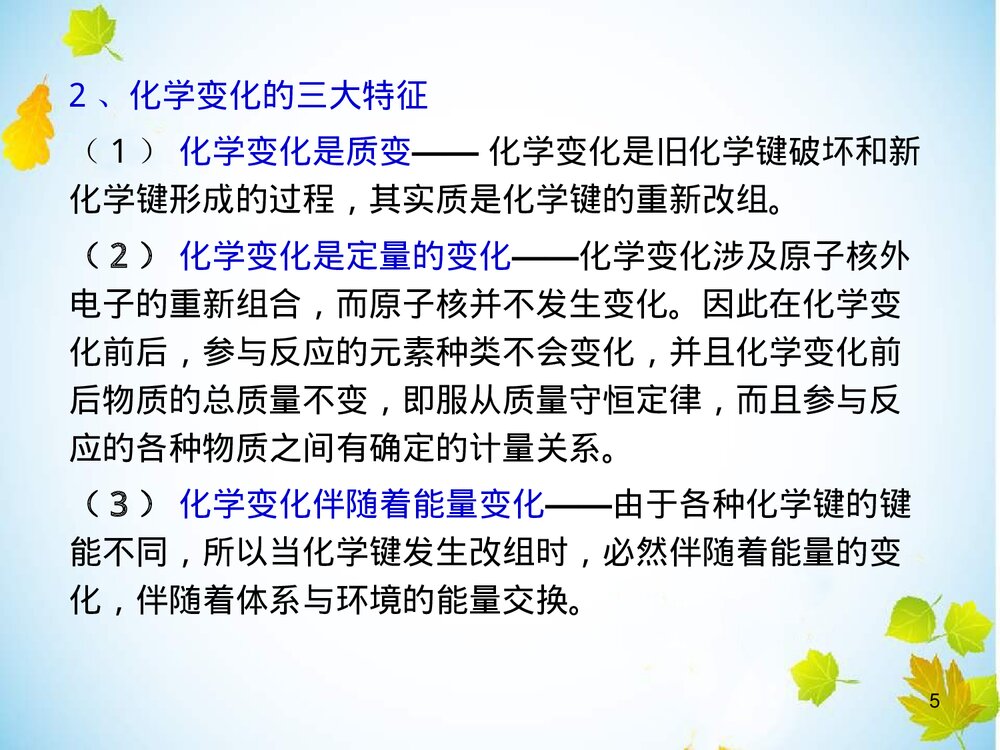 2 、化学变化的三大特征

（ 1 ） 化学变化是质变—— 化学变化是旧化学键破坏和新化学键形成的过程，其实质是化学键的重新改组。

（ 2 ） 化学变化是定量的变化——化学变化涉及原子核外电子的重新组合，而原子核并不发生变化。因此在化学变化前后，参与反应的元素种类不会变化，并且化学变化前后物质的总质量不变，即服从质量守恒定律，而且参与反应的各种物质之间有确定的计量关系。

（ 3 ） 化学变化伴随着能量变化——由于各种化学键的键能不同，所以当化学键发生改组时，必然伴随着能量的变化，伴随着体系与环境的能量交换。

5